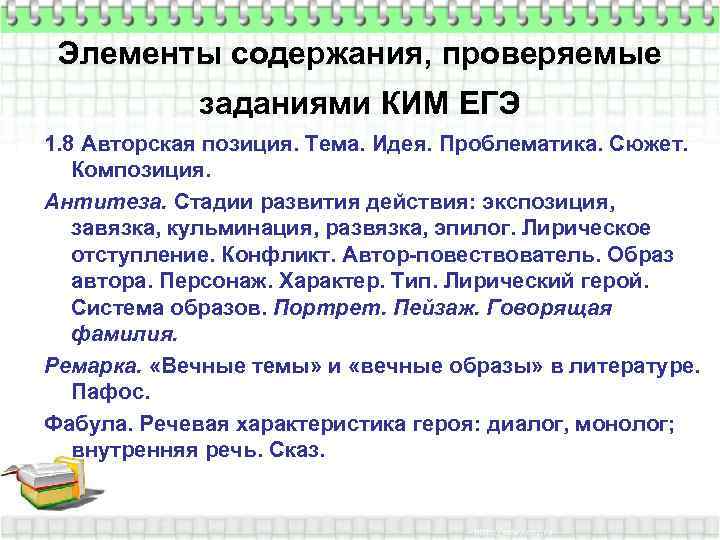 Элементы содержания, проверяемые заданиями КИМ ЕГЭ

1.8 Авторская позиция. Тема. Идея. Проблематика. Сюжет. Композиция.

Антитеза. Стадии развития действия: экспозиция, завязка, кульминация, развязка, эпилог. Лирическое отступление. Конфликт. Автор-повествователь. Образ автора. Персонаж. Характер. Тип. Лирический герой. Система образов. Портрет. Пейзаж. Говорящая фамилия.

Ремарка. «Вечные темы» и «вечные образы» в литературе. Пафос.

Фабула. Речевая характеристика героя: диалог, монолог; внутренняя речь. Сказ.